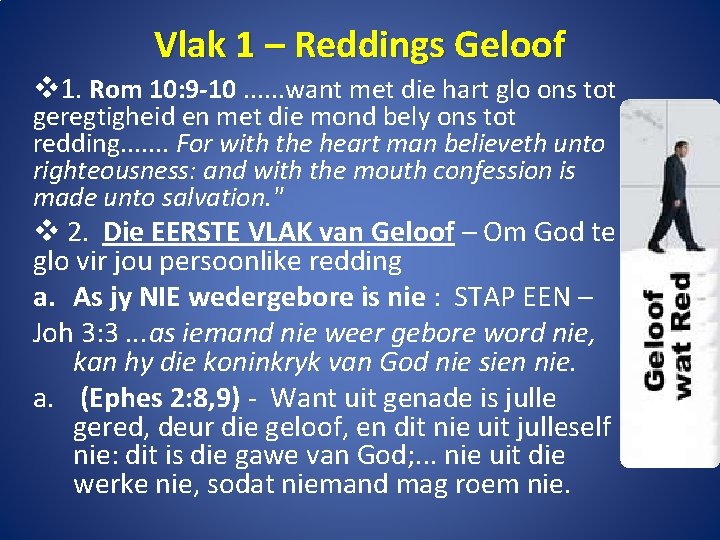 Vlak 1 – Reddings Geloof

❖1. Rom 10:9-10 ......want met die hart glo ons tot geregtigheid en met die mond bely ons tot redding....... For with the heart man believeth unto righteousness: and with the mouth confession is made unto salvation."

❖ 2. Die EERSTE VLAK van Geloof – Om God te glo vir jou persoonlike redding

a. As jy NIE wedergebore is nie : STAP EEN –

Joh 3:3 ...as iemand nie weer gebore word nie, kan hy die koninkryk van God nie sien nie.

a. (Ephes 2:8,9) - Want uit genade is julle gered, deur die geloof, en dit nie uit julleself nie: dit is die gawe van God;... nie uit die werke nie, sodat niemand mag roem nie.

Geloof wat Red